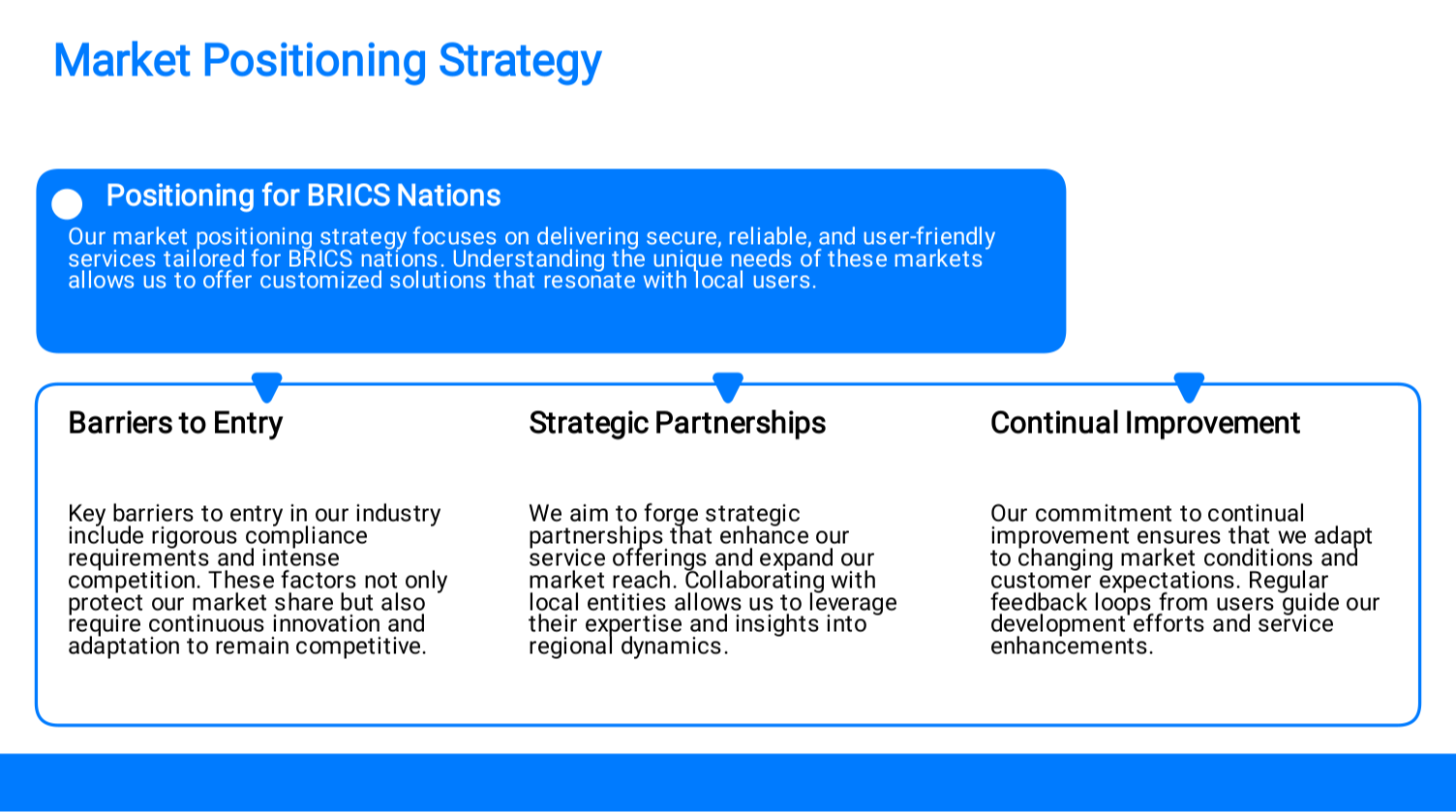 Market Positioning Strategy

Positioning for BRICS Nations

Our market positioning strategy focuses on delivering secure, reliable, and user-friendly services tailored for BRICS nations. Understanding the unique needs of these markets allows us to offer customized solutions that resonate with local users.

Barriers to Entry

Key barriers to entry in our industry include rigorous compliance requirements and intense competition. These factors not only protect our market share but also require continuous innovation and adaptation to remain competitive.

Strategic Partnerships

We aim to forge strategic partnerships that enhance our service offerings and expand our market reach. Collaborating with local entities allows us to leverage their expertise and insights into regional dynamics.

Continual Improvement

Our commitment to continual improvement ensures that we adapt to changing market conditions and customer expectations. Regular feedback loops from users guide our development efforts and service enhancements.